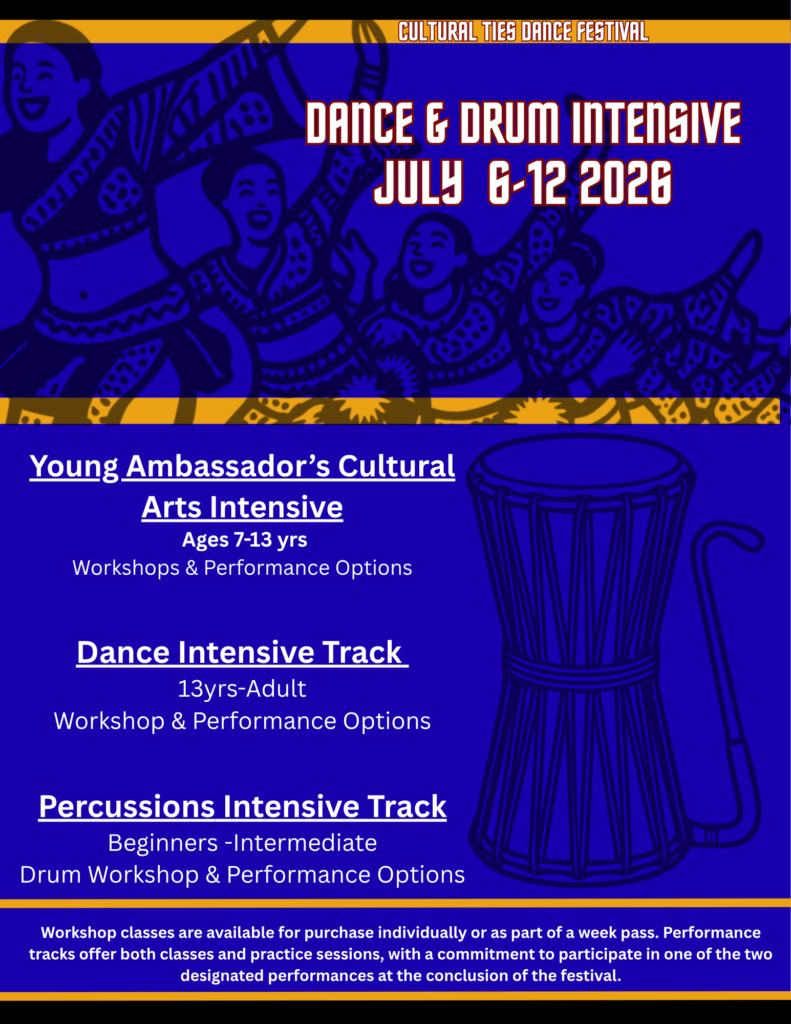 CULTURAL TIES DANCE FESTIVAL

DANCE & DRUM INTENSIVE
JULY 6-12 2026

Young Ambassador's Cultural Arts Intensive
Ages 7-13 yrs
Workshops & Performance Options

Dance Intensive Track
13yrs-Adult
Workshop & Performance Options

Percussions Intensive Track
Beginners -Intermediate
Drum Workshop & Performance Options

Workshop classes are available for purchase individually or as part of a week pass. Performance tracks offer both classes and practice sessions, with a commitment to participate in one of the two designated performances at the conclusion of the festival.